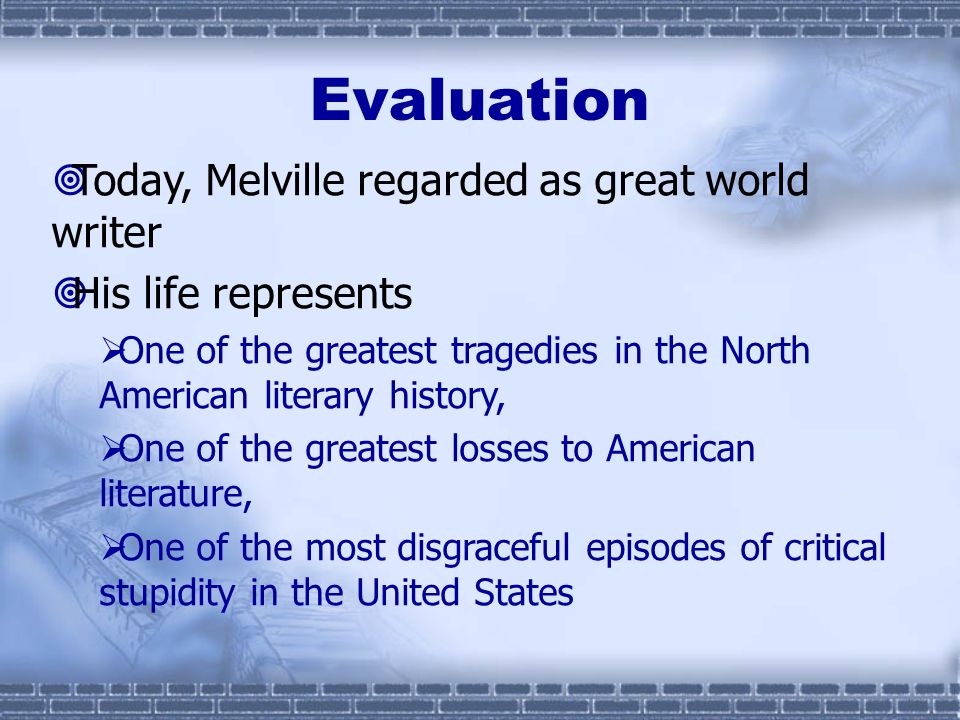 Evaluation

Today, Melville regarded as great world writer

His life represents

One of the greatest tragedies in the North American literary history,

One of the greatest losses to American literature,

One of the most disgraceful episodes of critical stupidity in the United States